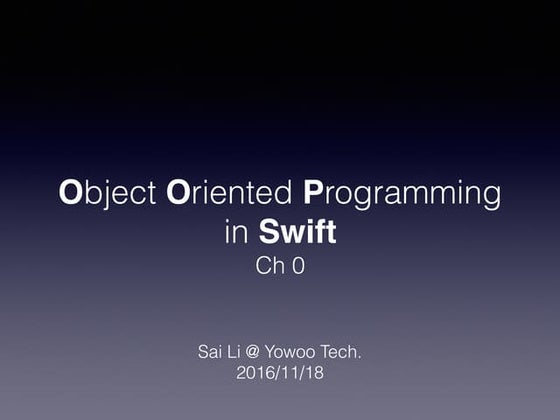 Object Oriented Programming in Swift
Ch 0

Sai Li @ Yowoo Tech.
2016/11/18